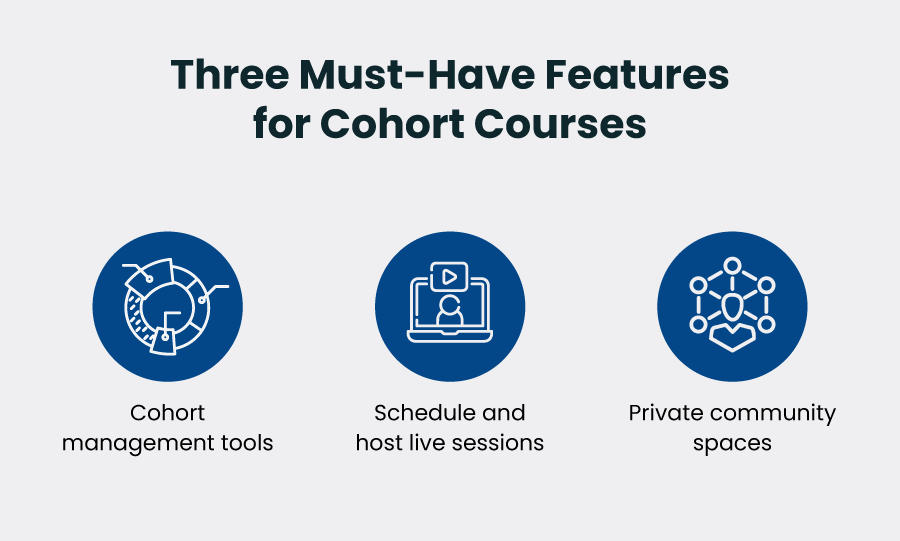 Three Must-Have Features for Cohort Courses

Cohort management tools

Schedule and host live sessions

Private community spaces